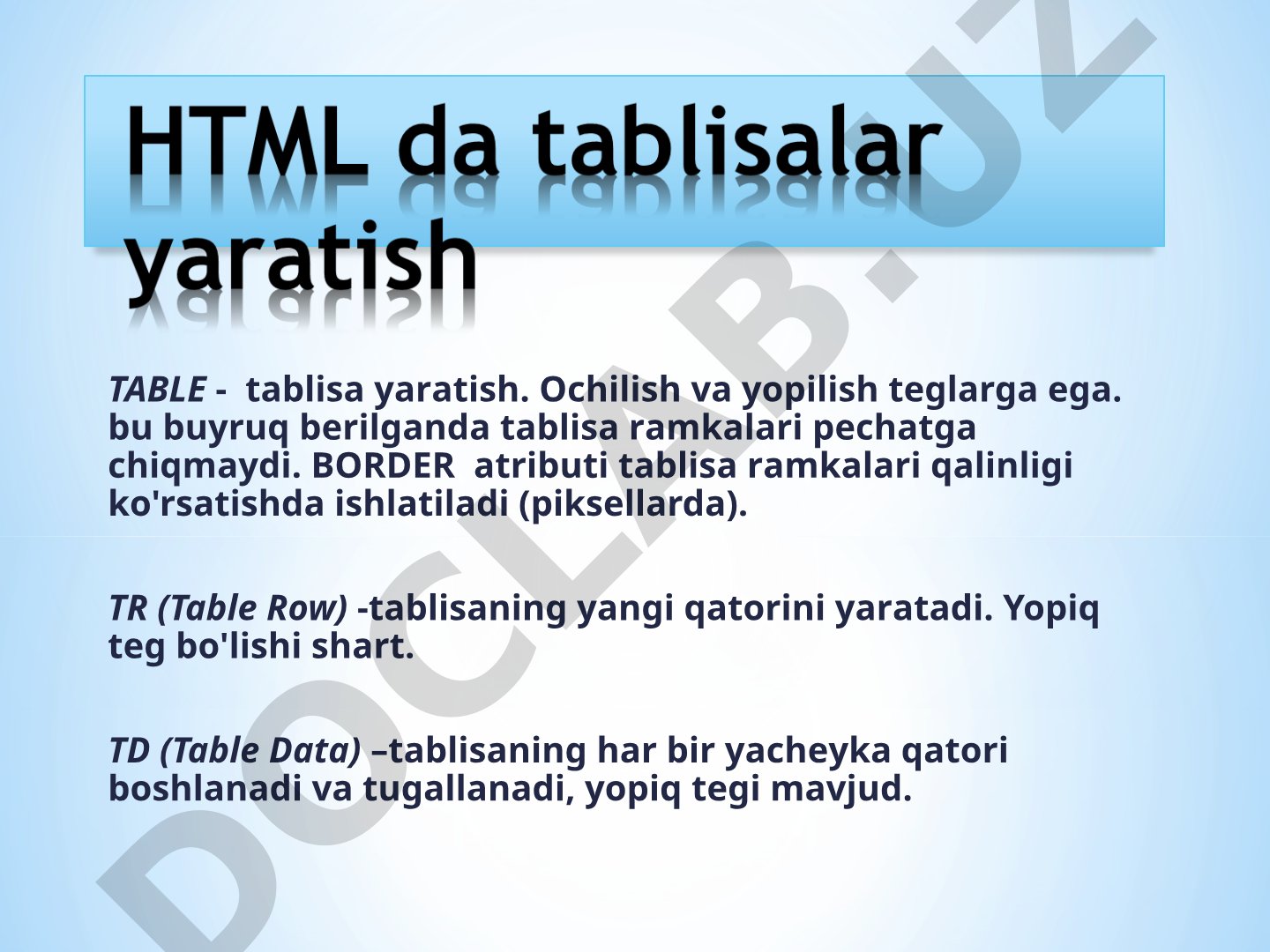 HTML da tablisalar yaratish

TABLE - tablisa yaratish. Ochilish va yopilish teglarga ega. bu buyruq berilganda tablisa ramkalari pechatga chiqmaydi. BORDER atributi tablisa ramkalari qalinligi ko'rsatishda ishlatiladi (piksellarda).

TR (Table Row) -tablisaning yangi qatorini yaratadi. Yopiq teg bo'lishi shart.

TD (Table Data) –tablisaning har bir yacheyka qatori boshlanadi va tugallanadi, yopiq tegi mavjud.

DOCLAB.UZ